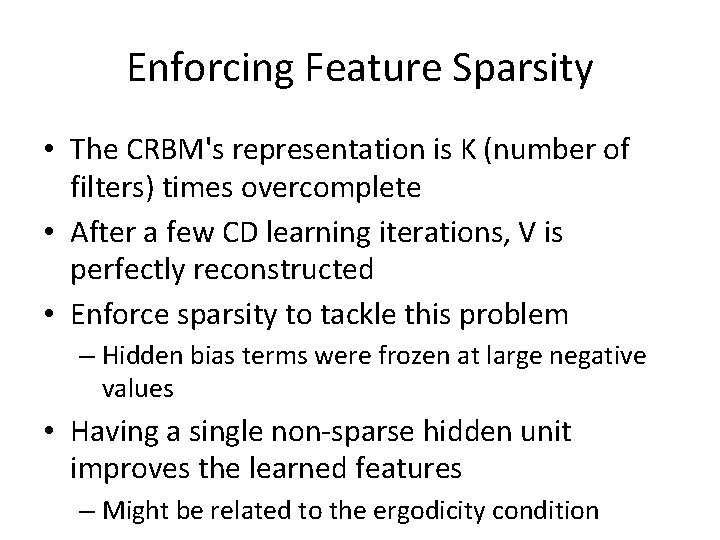 Enforcing Feature Sparsity

• The CRBM's representation is K (number of filters) times overcomplete

• After a few CD learning iterations, V is perfectly reconstructed

• Enforce sparsity to tackle this problem
– Hidden bias terms were frozen at large negative values

• Having a single non-sparse hidden unit improves the learned features
– Might be related to the ergodicity condition